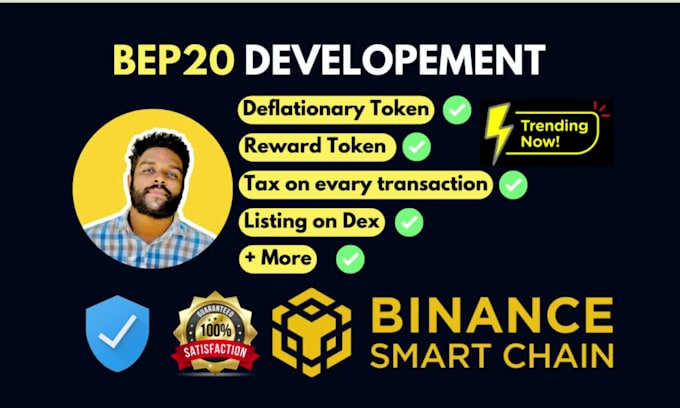 BEP20 DEVELOPEMENT

Deflationary Token

Reward Token

Tax on evary transaction

Listing on Dex

+ More

Trending Now!

GUARANTEED 100% SATISFACTION

BINANCE SMART CHAIN